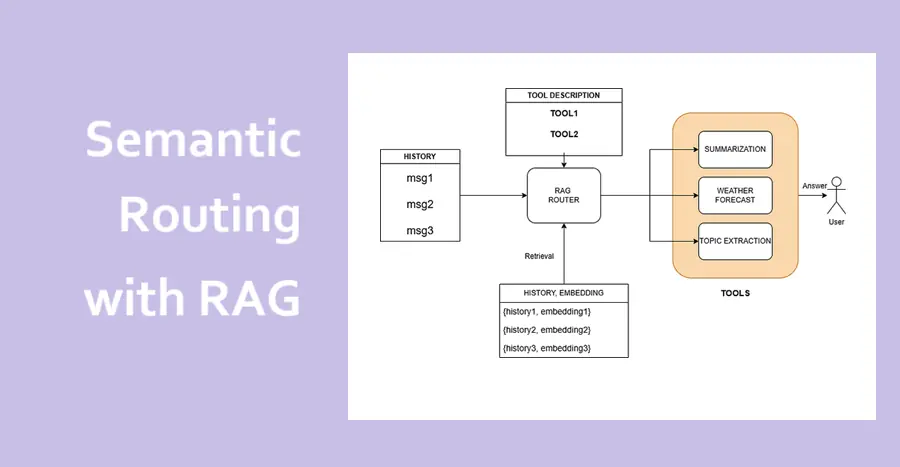 Semantic Routing with RAG

TOOL DESCRIPTION
TOOL1
TOOL2

HISTORY
msg1
msg2
msg3

RAG ROUTER

Retrieval

HISTORY, EMBEDDING
{history1, embedding1}
{history2, embedding2}
{history3, embedding3}

SUMMARIZATION
WEATHER FORECAST
TOPIC EXTRACTION

TOOLS

Answer

User